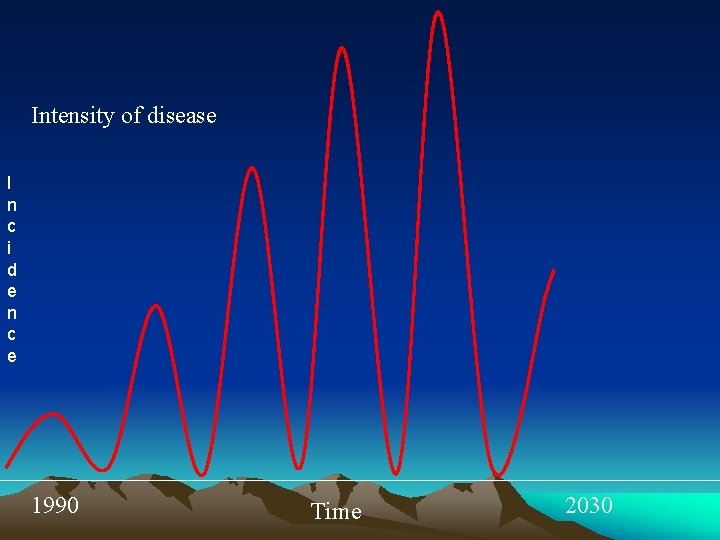 Intensity of disease

Incidence

1990

Time

2030